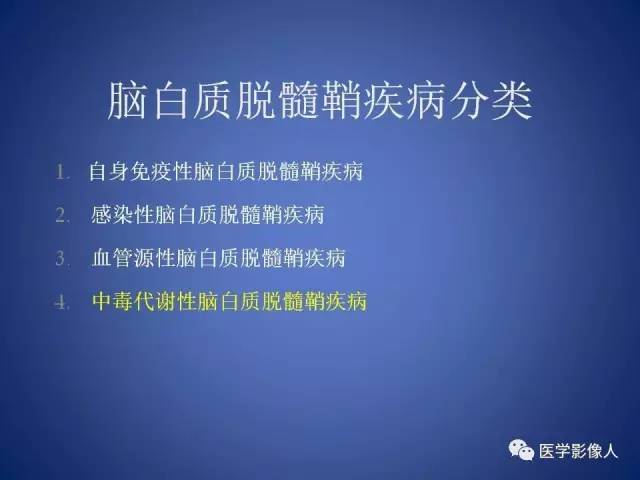 脑白质脱髓鞘疾病分类

1. 自身免疫性脑白质脱髓鞘疾病
2. 感染性脑白质脱髓鞘疾病
3. 血管源性脑白质脱髓鞘疾病
4. 中毒代谢性脑白质脱髓鞘疾病

医学影像人